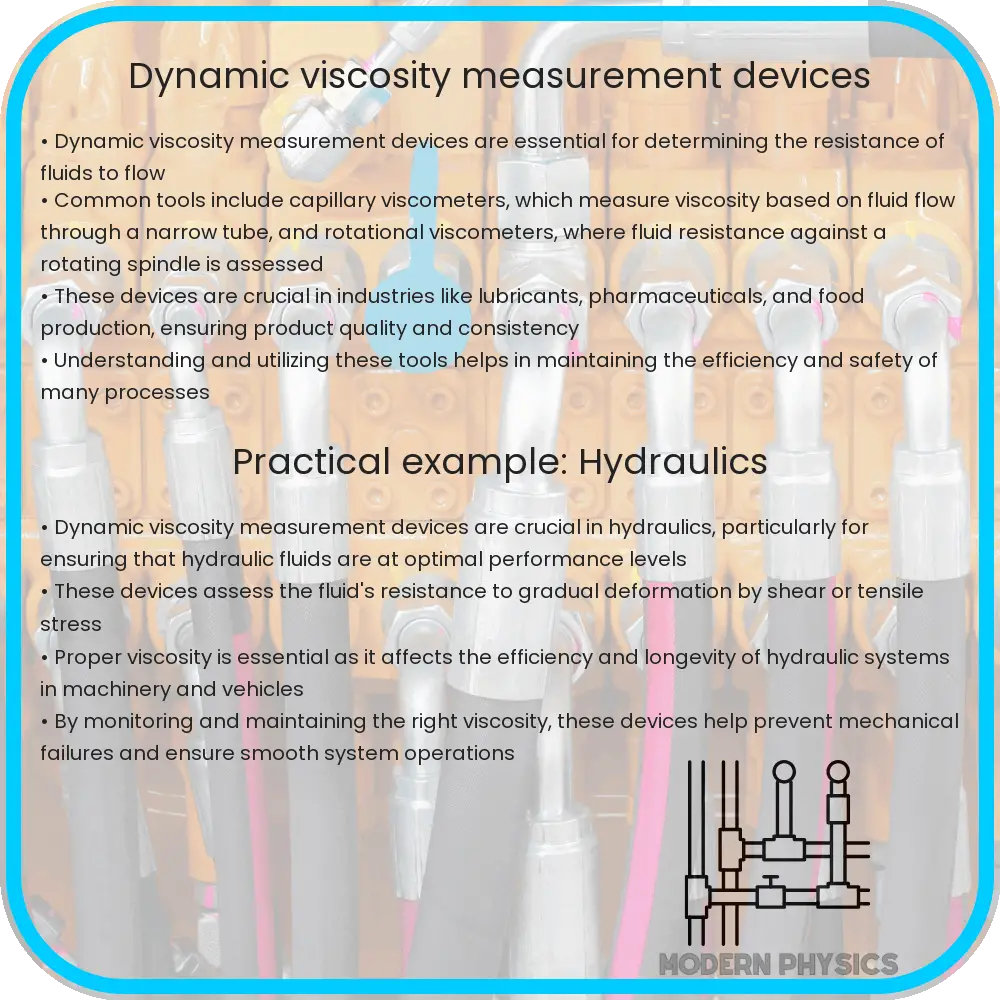 Dynamic viscosity measurement devices

• Dynamic viscosity measurement devices are essential for determining the resistance of fluids to flow
• Common tools include capillary viscometers, which measure viscosity based on fluid flow through a narrow tube, and rotational viscometers, where fluid resistance against a rotating spindle is assessed
• These devices are crucial in industries like lubricants, pharmaceuticals, and food production, ensuring product quality and consistency
• Understanding and utilizing these tools helps in maintaining the efficiency and safety of many processes

Practical example: Hydraulics

• Dynamic viscosity measurement devices are crucial in hydraulics, particularly for ensuring that hydraulic fluids are at optimal performance levels
• These devices assess the fluid's resistance to gradual deformation by shear or tensile stress
• Proper viscosity is essential as it affects the efficiency and longevity of hydraulic systems in machinery and vehicles
• By monitoring and maintaining the right viscosity, these devices help prevent mechanical failures and ensure smooth system operations

MODERN PHYSICS